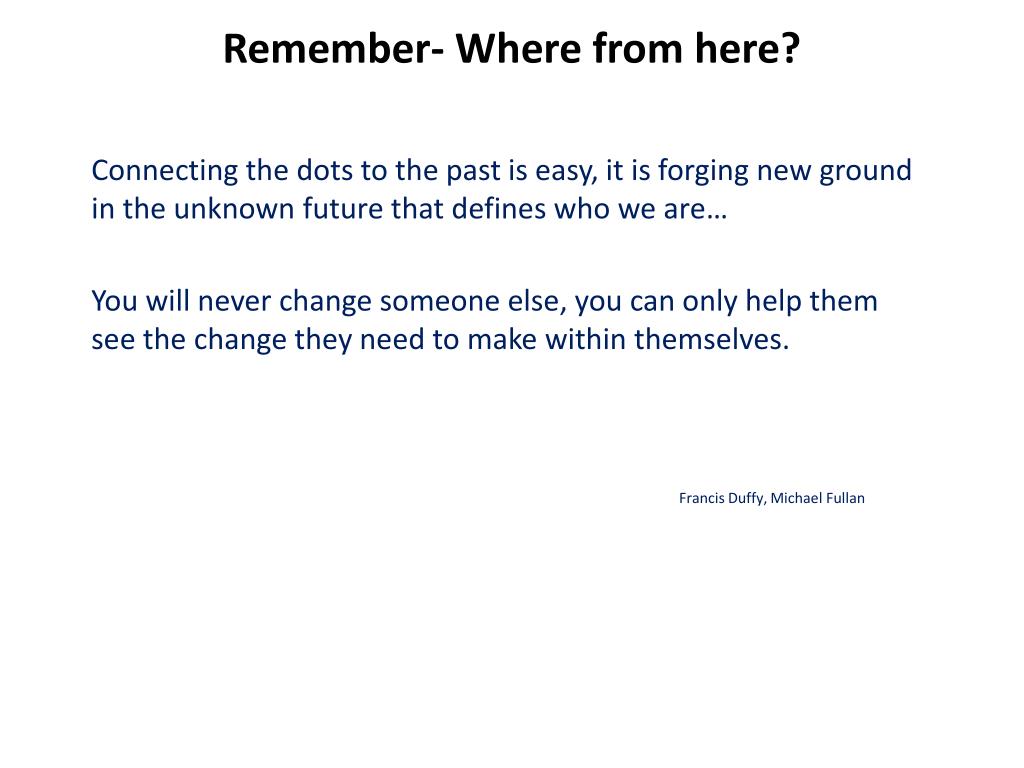 Remember- Where from here?

Connecting the dots to the past is easy, it is forging new ground in the unknown future that defines who we are…

You will never change someone else, you can only help them see the change they need to make within themselves.

Francis Duffy, Michael Fullan